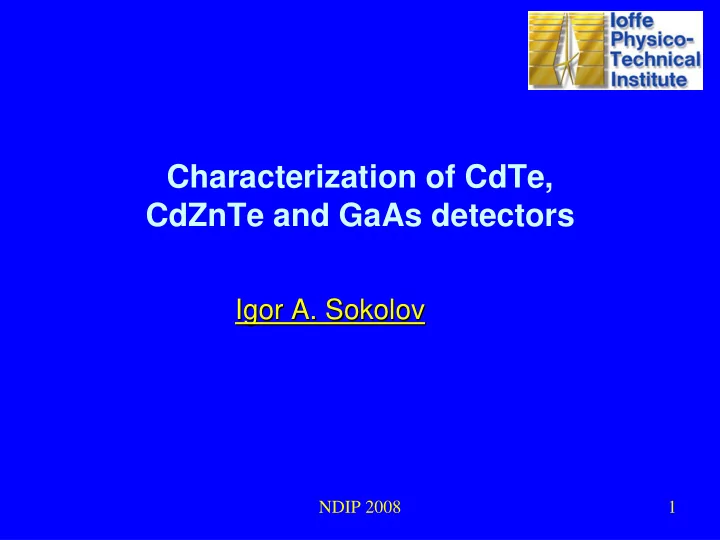 Ioffe Physico-Technical Institute

Characterization of CdTe, CdZnTe and GaAs detectors

Igor A. Sokolov

NDIP 2008

1